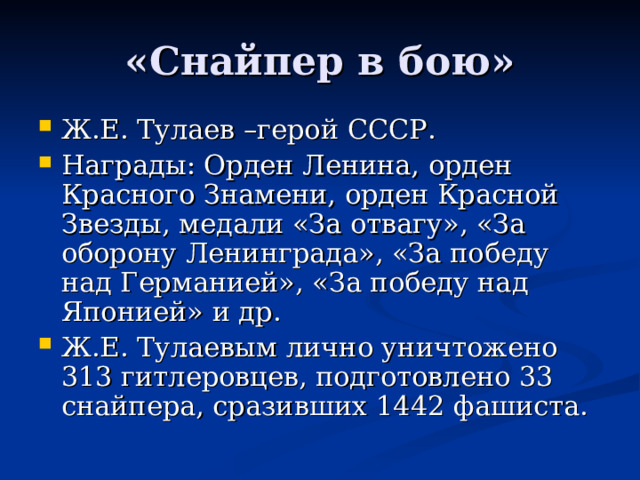 «Снайпер в бою»

Ж.Е. Тулаев –герой СССР.

Награды: Орден Ленина, орден Красного Знамени, орден Красной Звезды, медали «За отвагу», «За оборону Ленинграда», «За победу над Германией», «За победу над Японией» и др.

Ж.Е. Тулаевым лично уничтожено 313 гитлеровцев, подготовлено 33 снайпера, сразивших 1442 фашиста.